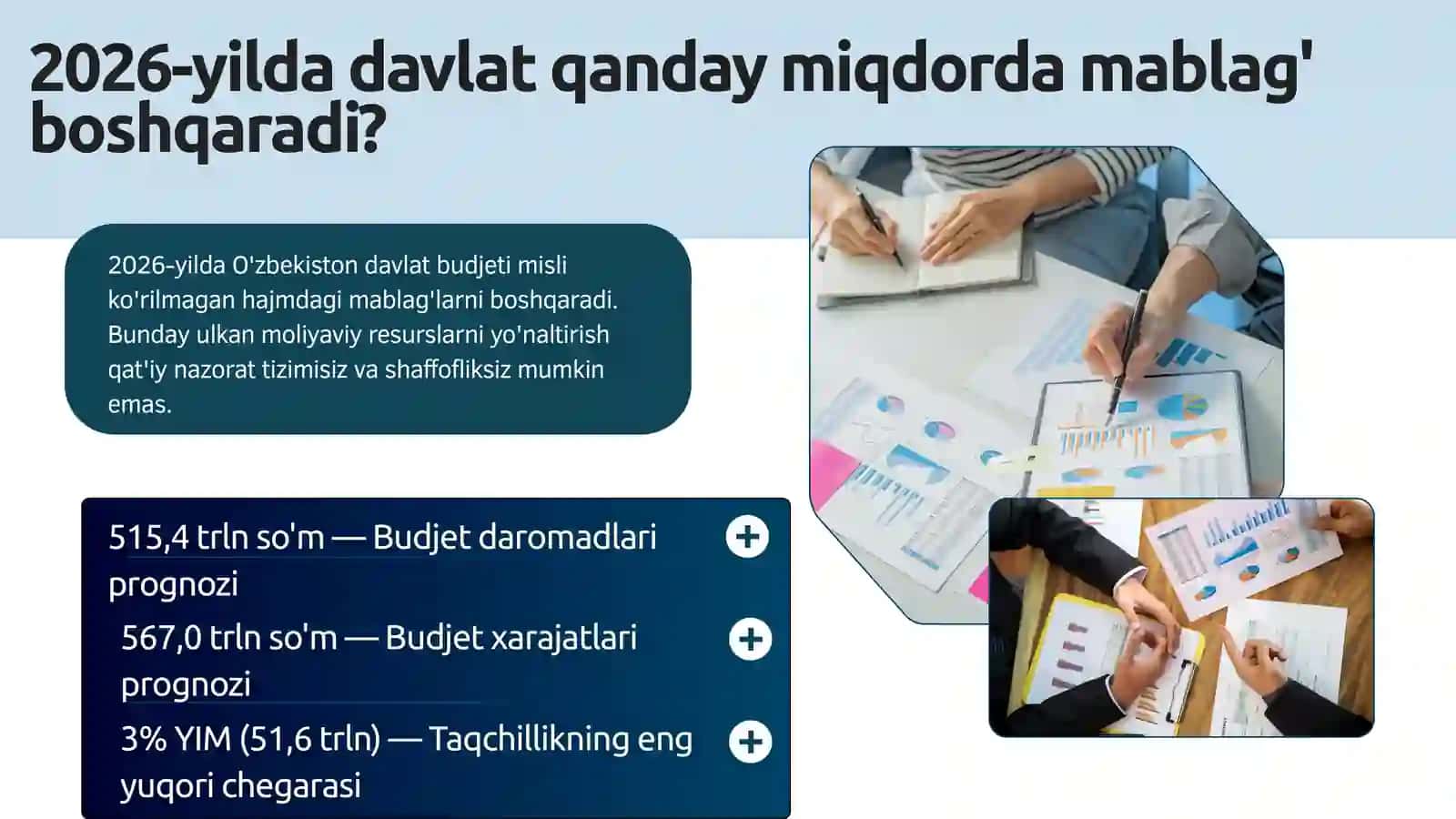 2026-yilda davlat qanday miqdorda mablag' boshqaradi?

2026-yilda O'zbekiston davlat budjeti misli ko'rilmagan hajmdagi mablag'larni boshqaradi. Bunday ulkan moliyaviy resurslarni yo'naltirish qat'iy nazorat tizimisiz va shaffofliksiz mumkin emas.

515,4 trln so'm — Budjet daromadlari prognozi

567,0 trln so'm — Budjet xarajatlari prognozi

3% YIM (51,6 trln) — Taqchillikning eng yuqori chegarasi